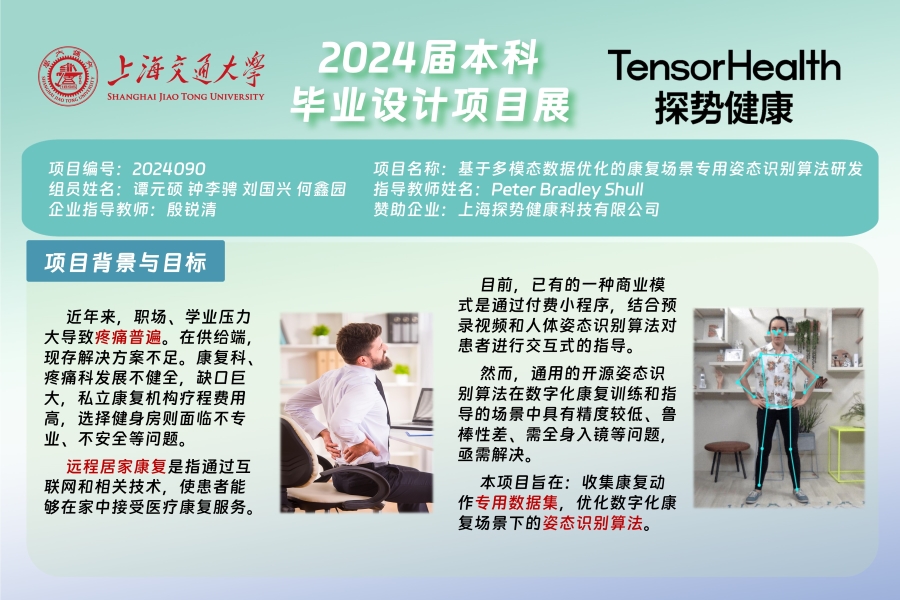 上海交通大學
SHANGHAI JIAO TONG UNIVERSITY

2024届本科
毕业设计项目展

TensorHealth
探势健康

项目编号：2024090
组员姓名：谭元硕 钟李骋 刘国兴 何鑫园
企业指导教师：殷锐清

项目名称：基于多模态数据优化的康复场景专用姿态识别算法研发
指导教师姓名：Peter Bradley Shull
赞助企业：上海探势健康科技有限公司

项目背景与目标

近年来，职场、学业压力大导致疼痛普遍。在供给端，现存解决方案不足。康复科、疼痛科发展不健全，缺口巨大，私立康复机构疗程费用高，选择健身房则面临不专业、不安全等问题。

远程居家康复是指通过互联网和相关技术，使患者能够在家中接受医疗康复服务。

目前，已有的一种商业模式是通过付费小程序，结合预录视频和人体姿态识别算法对患者进行交互式的指导。

然而，通用的开源姿态识别算法在数字化康复训练和指导的场景中具有精度较低、鲁棒性差、需全身入镜等问题，亟需解决。

本项目旨在：收集康复动作专用数据集，优化数字化康复场景下的姿态识别算法。